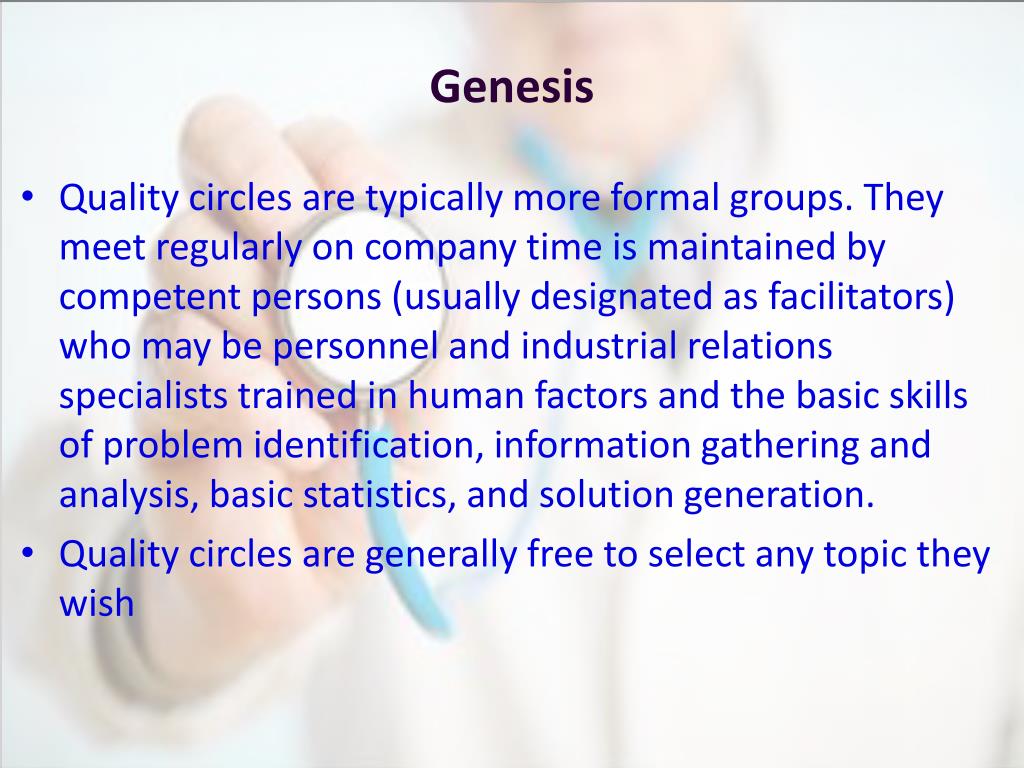 Genesis

• Quality circles are typically more formal groups. They meet regularly on company time is maintained by competent persons (usually designated as facilitators) who may be personnel and industrial relations specialists trained in human factors and the basic skills of problem identification, information gathering and analysis, basic statistics, and solution generation.
• Quality circles are generally free to select any topic they wish